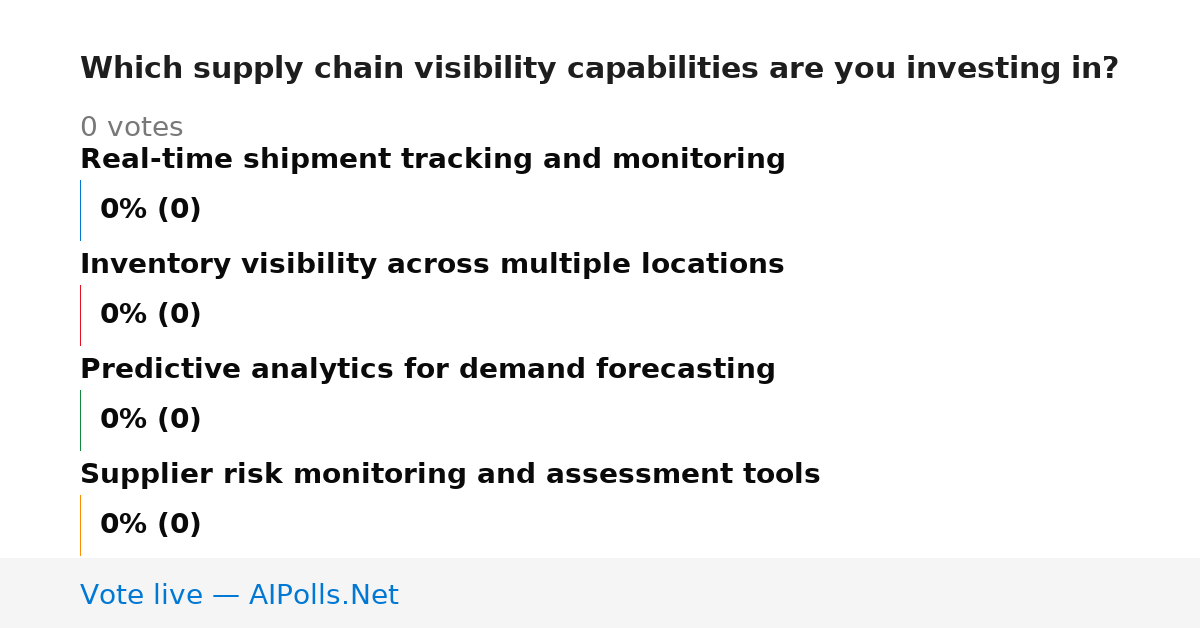 Which supply chain visibility capabilities are you investing in?

0 votes

Real-time shipment tracking and monitoring

0% (0)

Inventory visibility across multiple locations

0% (0)

Predictive analytics for demand forecasting

0% (0)

Supplier risk monitoring and assessment tools

0% (0)

Vote live — AIPolls.Net